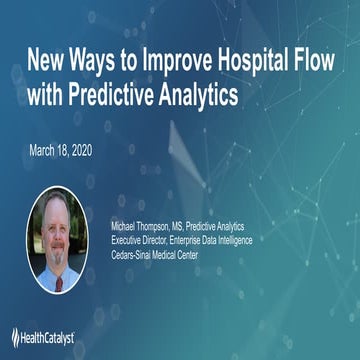 New Ways to Improve Hospital Flow with Predictive Analytics

March 18, 2020

Michael Thompson, MS, Predictive Analytics
Executive Director, Enterprise Data Intelligence
Cedars-Sinai Medical Center

HealthCatalyst